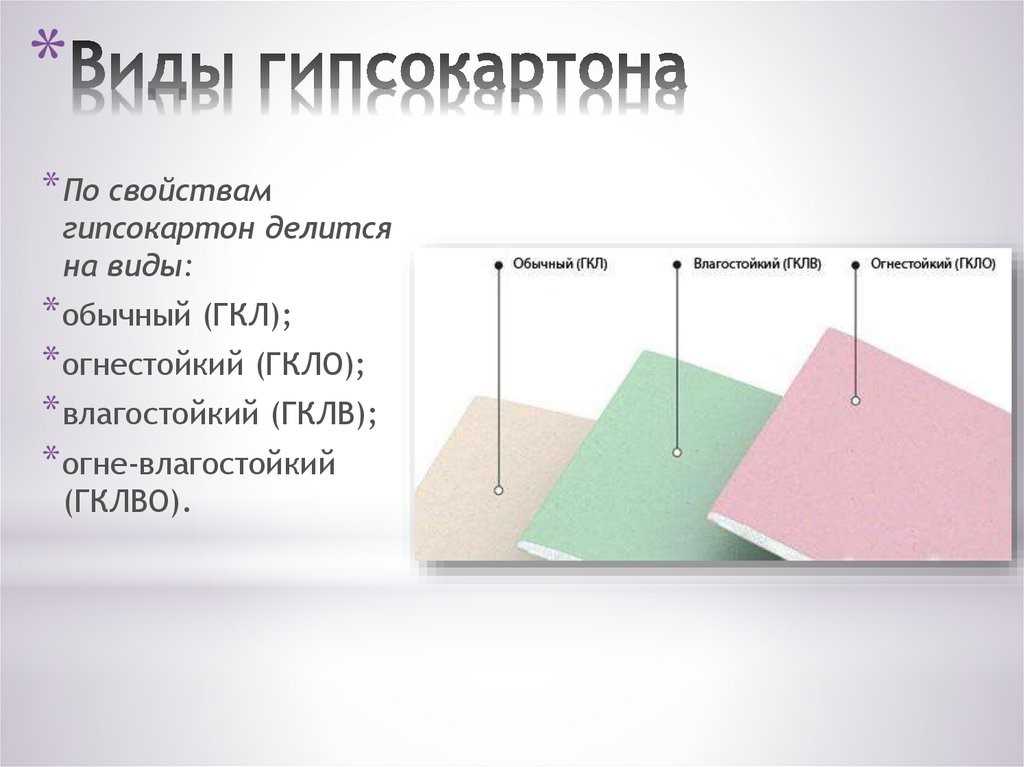 *Виды гипсокартона

*По свойствам гипсокартон делится на виды:

*обычный (ГКЛ);

*огнестойкий (ГКЛО);

*влагостойкий (ГКЛВ);

*огне-влагостойкий (ГКЛВО).

Обычный (ГКЛ)

Влагостойкий (ГКЛВ)

Огнестойкий (ГКЛО)